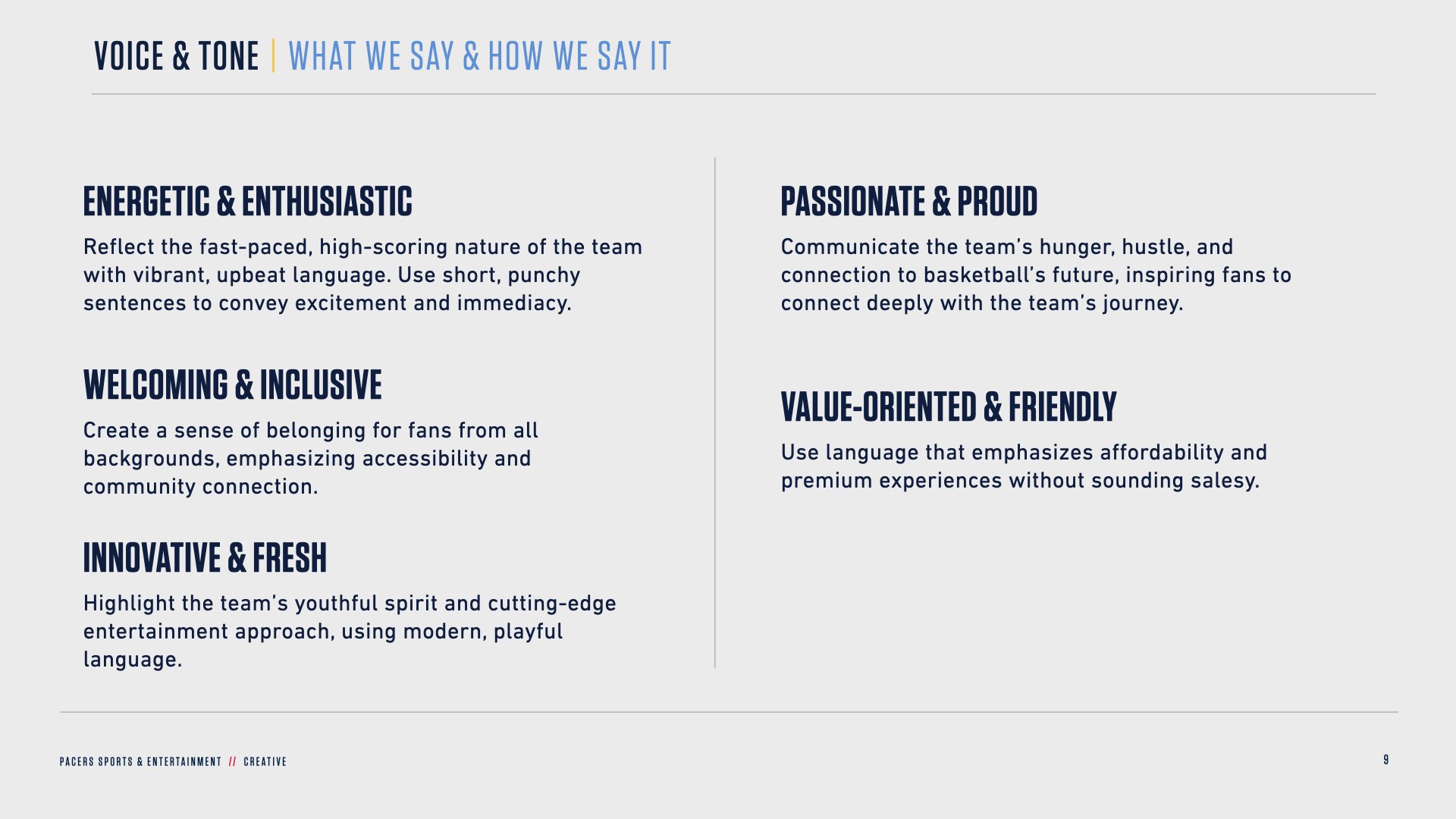 VOICE & TONE | WHAT WE SAY & HOW WE SAY IT

ENERGETIC & ENTHUSIASTIC

Reflect the fast-paced, high-scoring nature of the team with vibrant, upbeat language. Use short, punchy sentences to convey excitement and immediacy.

WELCOMING & INCLUSIVE

Create a sense of belonging for fans from all backgrounds, emphasizing accessibility and community connection.

INNOVATIVE & FRESH

Highlight the team's youthful spirit and cutting-edge entertainment approach, using modern, playful language.

PASSIONATE & PROUD

Communicate the team's hunger, hustle, and connection to basketball's future, inspiring fans to connect deeply with the team's journey.

VALUE-ORIENTED & FRIENDLY

Use language that emphasizes affordability and premium experiences without sounding salesy.

PACERS SPORTS & ENTERTAINMENT // CREATIVE

9